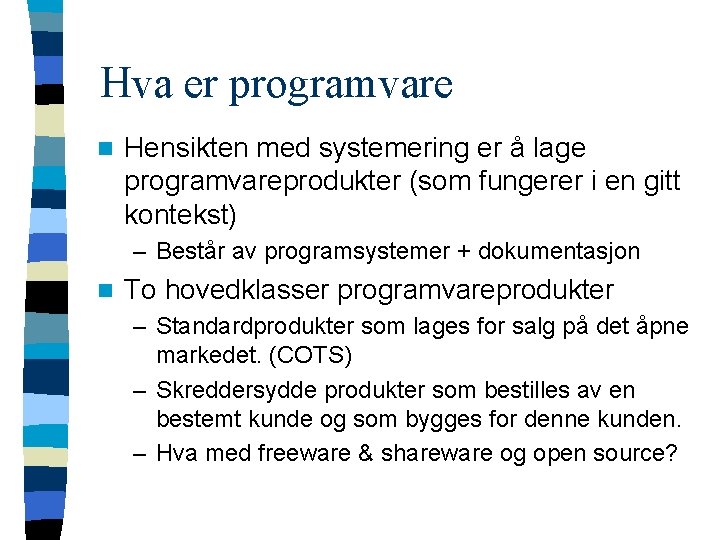 Hva er programvare

- Hensikten med systemering er å lage programvareprodukter (som fungerer i en gitt kontekst)
  – Består av programsystemer + dokumentasjon
- To hovedklasser programvareprodukter
  – Standardprodukter som lages for salg på det åpne markedet. (COTS)
  – Skreddersydde produkter som bestilles av en bestemt kunde og som bygges for denne kunden.
  – Hva med freeware & shareware og open source?